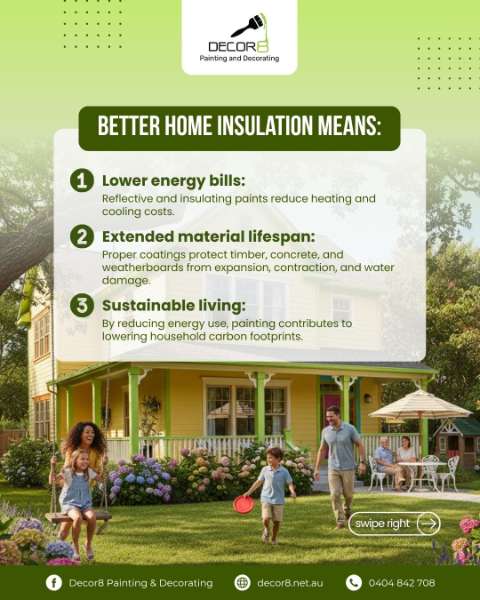 DECOR8
Painting and Decorating

BETTER HOME INSULATION MEANS:

1 Lower energy bills:
Reflective and insulating paints reduce heating and cooling costs.

2 Extended material lifespan:
Proper coatings protect timber, concrete, and weatherboards from expansion, contraction, and water damage.

3 Sustainable living:
By reducing energy use, painting contributes to lowering household carbon footprints.

swipe right

Decor8 Painting & Decorating
decor8.net.au
0404 842 708